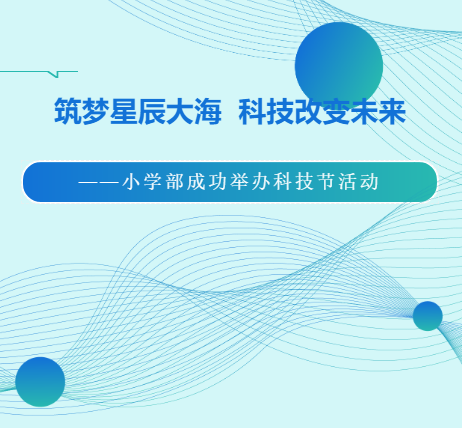 筑梦星辰大海  科技改变未来

——小学部成功举办科技节活动